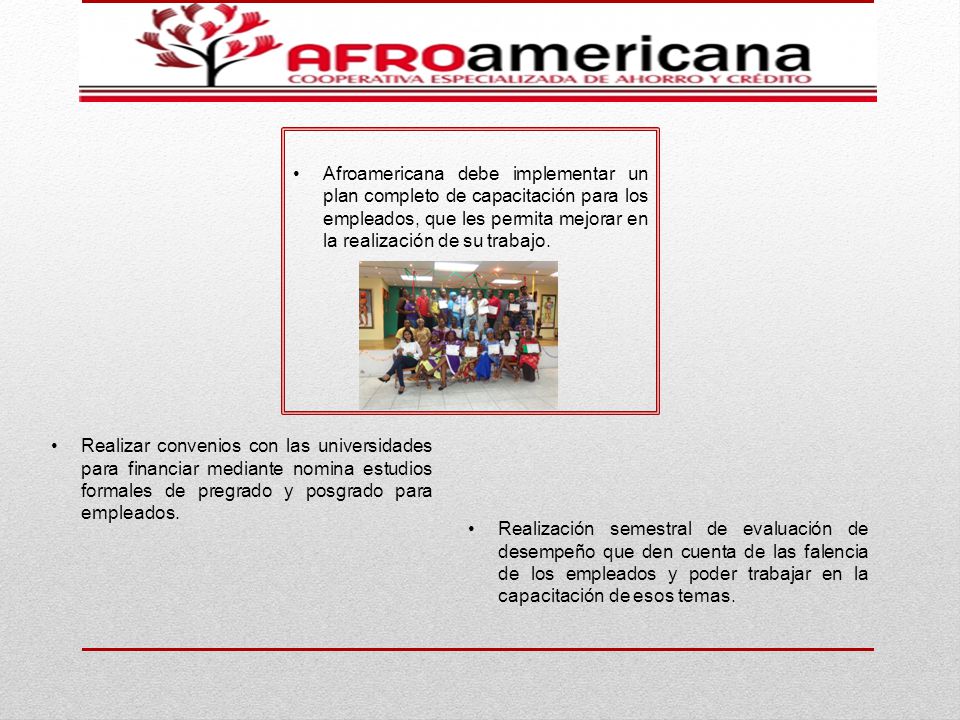 AFROamericana
COOPERATIVA ESPECIALIZADA DE AHORRO Y CRÉDITO

• Afroamericana debe implementar un plan completo de capacitación para los empleados, que les permita mejorar en la realización de su trabajo.

• Realizar convenios con las universidades para financiar mediante nomina estudios formales de pregrado y posgrado para empleados.

• Realización semestral de evaluación de desempeño que den cuenta de las falencia de los empleados y poder trabajar en la capacitación de esos temas.